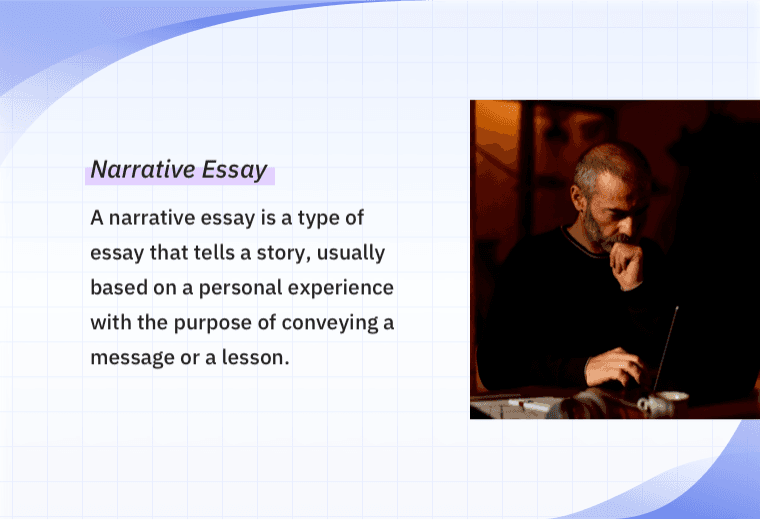 Narrative Essay

A narrative essay is a type of essay that tells a story, usually based on a personal experience with the purpose of conveying a message or a lesson.